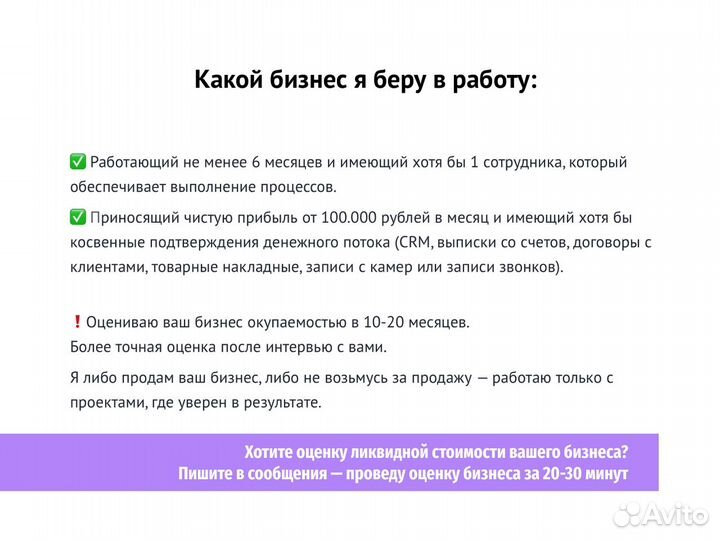 Какой бизнес я беру в работу:

✅ Работающий не менее 6 месяцев и имеющий хотя бы 1 сотрудника, который обеспечивает выполнение процессов.

✅ Приносящий чистую прибыль от 100.000 рублей в месяц и имеющий хотя бы косвенные подтверждения денежного потока (CRM, выписки со счетов, договоры с клиентами, товарные накладные, записи с камер или записи звонков).

❗ Оцениваю ваш бизнес окупаемостью в 10-20 месяцев.
Более точная оценка после интервью с вами.

Я либо продам ваш бизнес, либо не возьмусь за продажу — работаю только с проектами, где уверен в результате.

Хотите оценку ликвидной стоимости вашего бизнеса?
Пишите в сообщения — проведу оценку бизнеса за 20-30 минут

Avito